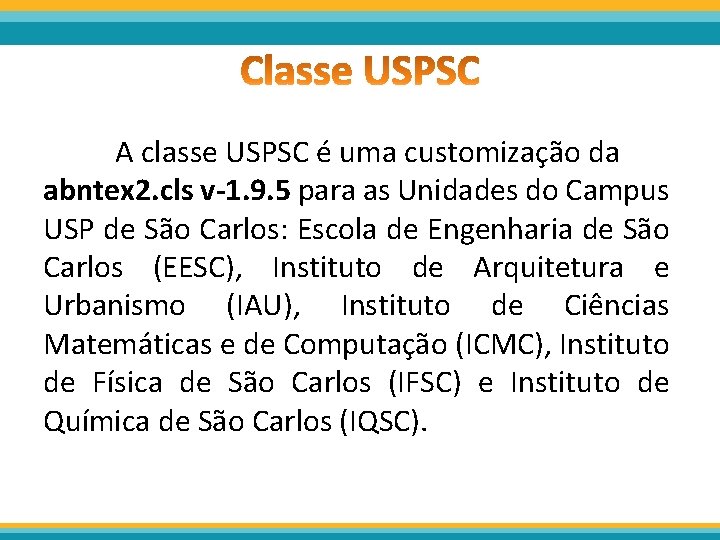 Classe USPSC

A classe USPSC é uma customização da abntex2.cls v-1.9.5 para as Unidades do Campus USP de São Carlos: Escola de Engenharia de São Carlos (EESC), Instituto de Arquitetura e Urbanismo (IAU), Instituto de Ciências Matemáticas e de Computação (ICMC), Instituto de Física de São Carlos (IFSC) e Instituto de Química de São Carlos (IQSC).